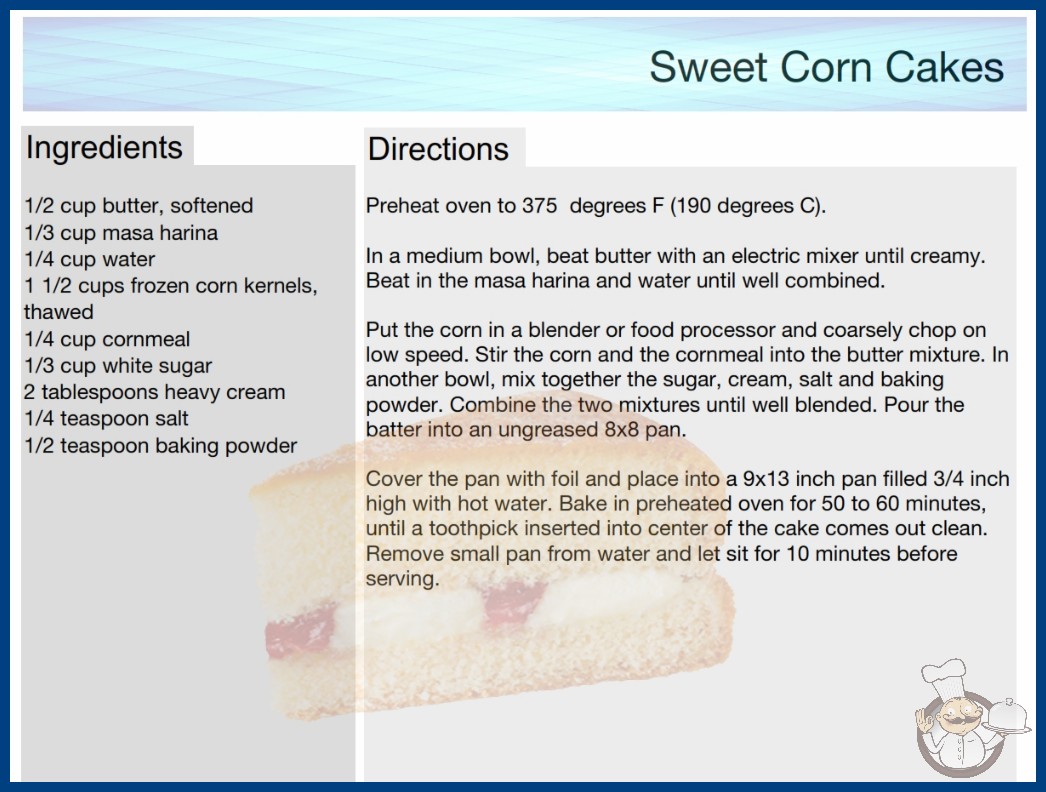 Sweet Corn Cakes

Ingredients

1/2 cup butter, softened
1/3 cup masa harina
1/4 cup water
1 1/2 cups frozen corn kernels, thawed
1/4 cup cornmeal
1/3 cup white sugar
2 tablespoons heavy cream
1/4 teaspoon salt
1/2 teaspoon baking powder

Directions

Preheat oven to 375 degrees F (190 degrees C).

In a medium bowl, beat butter with an electric mixer until creamy. Beat in the masa harina and water until well combined.

Put the corn in a blender or food processor and coarsely chop on low speed. Stir the corn and the cornmeal into the butter mixture. In another bowl, mix together the sugar, cream, salt and baking powder. Combine the two mixtures until well blended. Pour the batter into an ungreased 8x8 pan.

Cover the pan with foil and place into a 9x13 inch pan filled 3/4 inch high with hot water. Bake in preheated oven for 50 to 60 minutes, until a toothpick inserted into center of the cake comes out clean. Remove small pan from water and let sit for 10 minutes before serving.